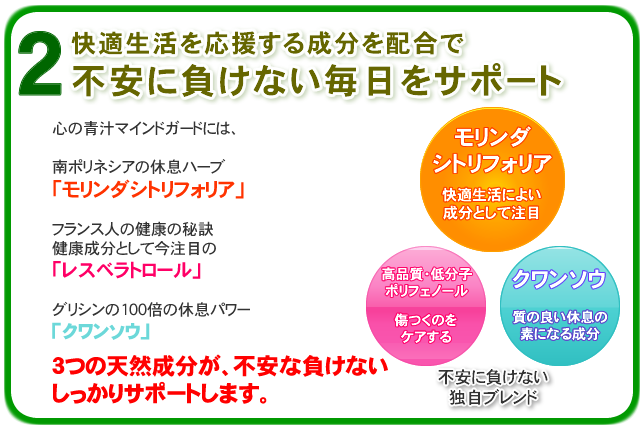 2 快適生活を応援する成分を配合で
不安に負けない毎日をサポート

心の青汁マインドガードには、

南ポリネシアの休息ハーブ
「モリンダシトリフォリア」

フランス人の健康の秘訣
健康成分として今注目の
「レスベラトロール」

グリシンの100倍の休息パワー
「クワンソウ」

3つの天然成分が、不安な負けない
しっかりサポートします。

モリンダ
シトリフォリア
快適生活によい
成分として注目

高品質・低分子
ポリフェノール
傷つくのを
ケアする

クワンソウ
質の良い休息の
素になる成分

不安に負けない
独自ブレンド